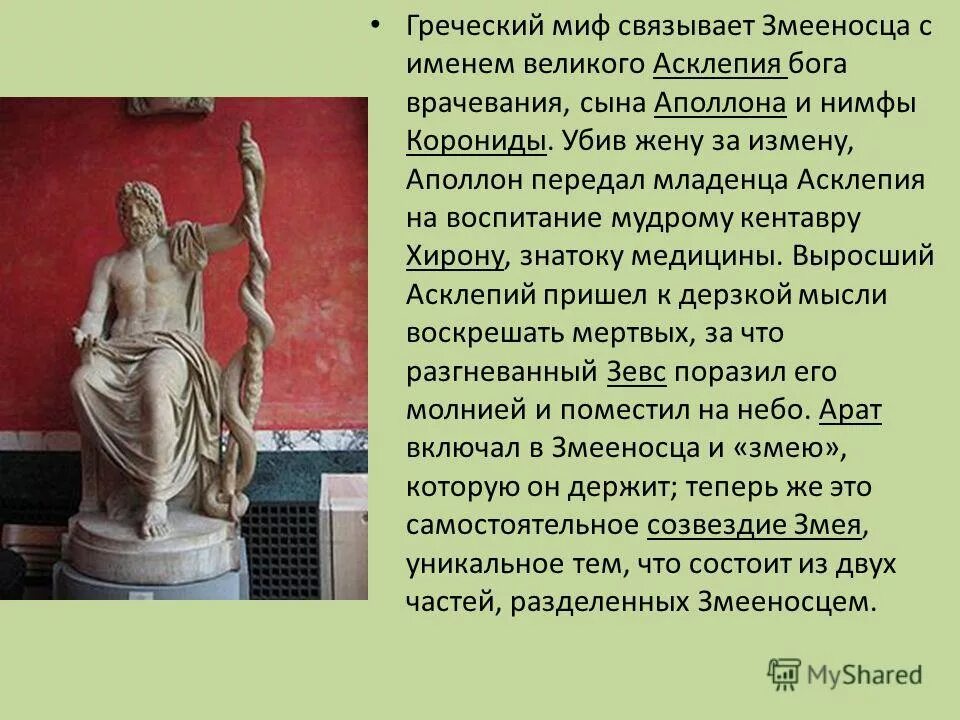 • Греческий миф связывает Змееносца с именем великого Асклепия бога врачевания, сына Аполлона и нимфы Корониды. Убив жену за измену, Аполлон передал младенца Асклепия на воспитание мудрому кентавру Хирону, знатоку медицины. Выросший Асклепий пришел к дерзкой мысли воскрешать мертвых, за что разгневанный Зевс поразил его молнией и поместил на небо. Арат включал в Змееносца и «змею», которую он держит; теперь же это самостоятельное созвездие Змея, уникальное тем, что состоит из двух частей, разделенных Змееносцем.

MyShared